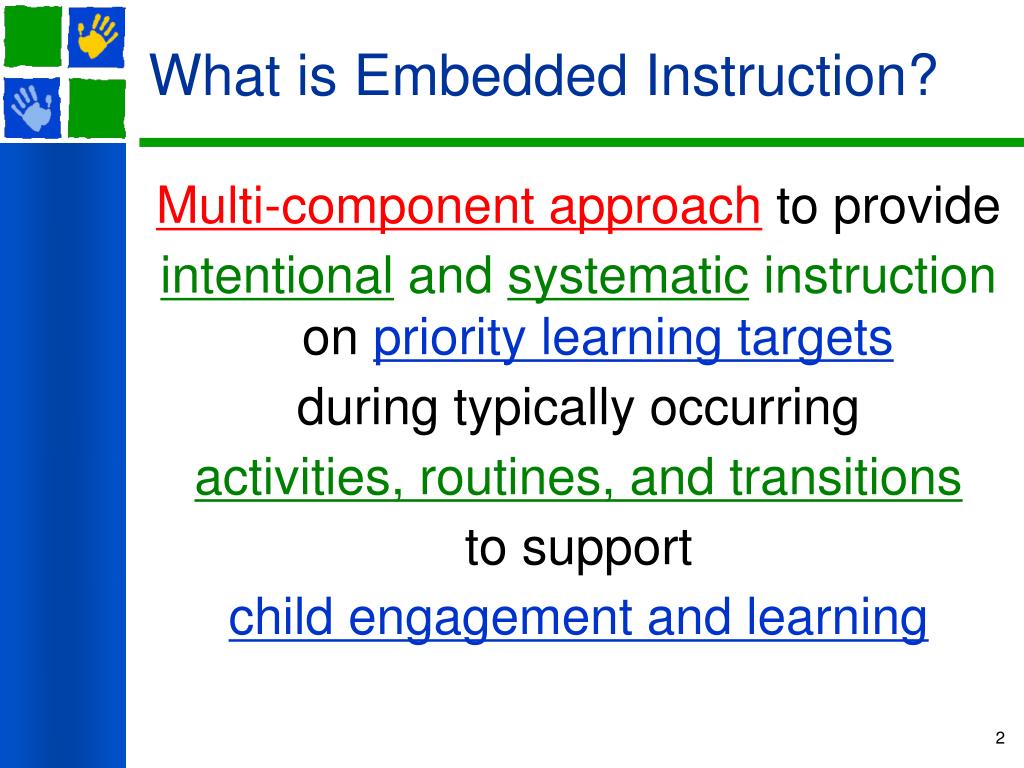 What is Embedded Instruction?

Multi-component approach to provide intentional and systematic instruction on priority learning targets during typically occurring activities, routines, and transitions to support child engagement and learning

2